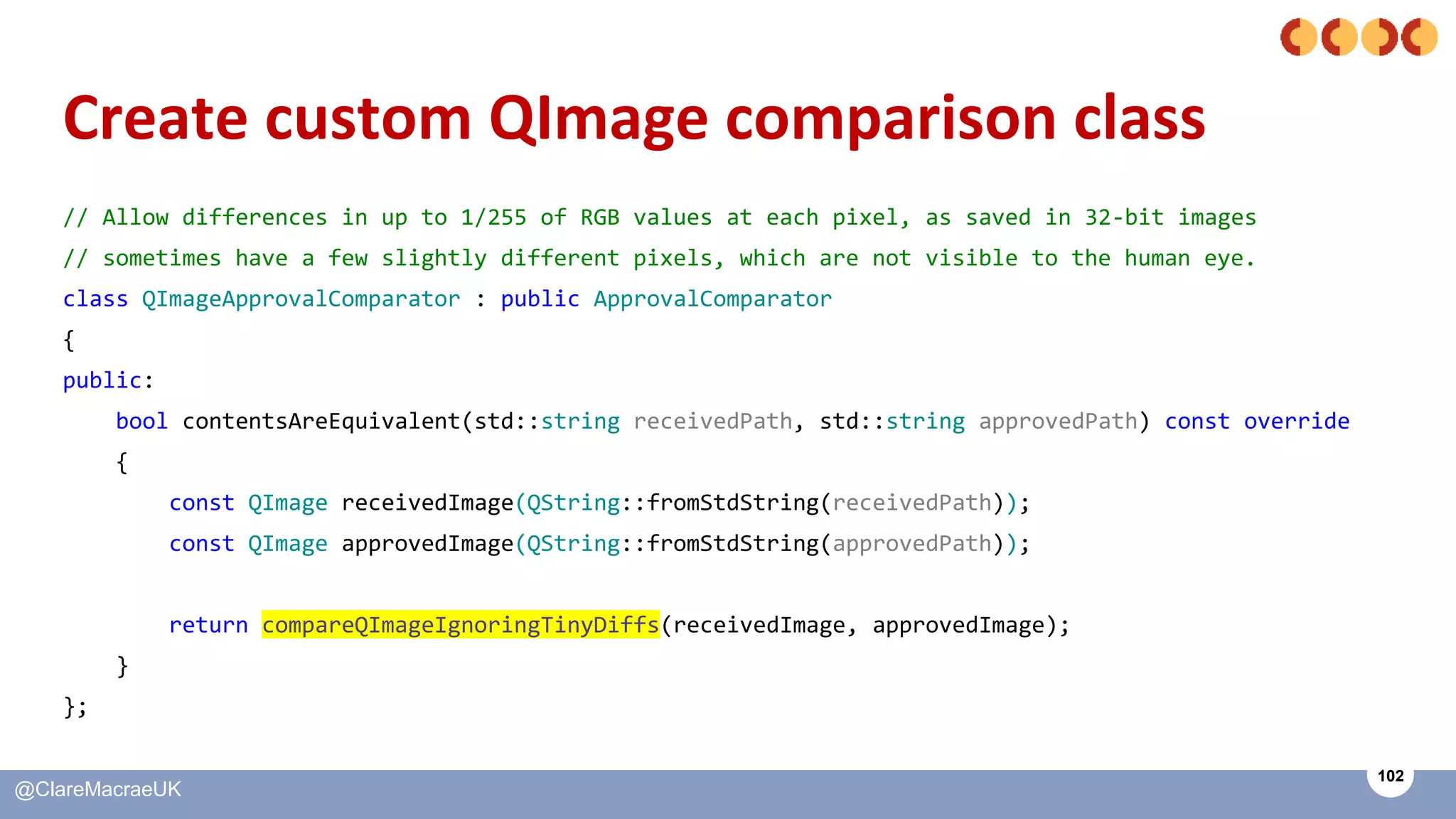 Create custom QImage comparison class

// Allow differences in up to 1/255 of RGB values at each pixel, as saved in 32-bit images
// sometimes have a few slightly different pixels, which are not visible to the human eye.
class QImageApprovalComparator : public ApprovalComparator
{
public:
    bool contentsAreEquivalent(std::string receivedPath, std::string approvedPath) const override
    {
        const QImage receivedImage(QString::fromStdString(receivedPath));
        const QImage approvedImage(QString::fromStdString(approvedPath));

        return compareQImageIgnoringTinyDiffs(receivedImage, approvedImage);
    }
};

@ClareMacraeUK

102